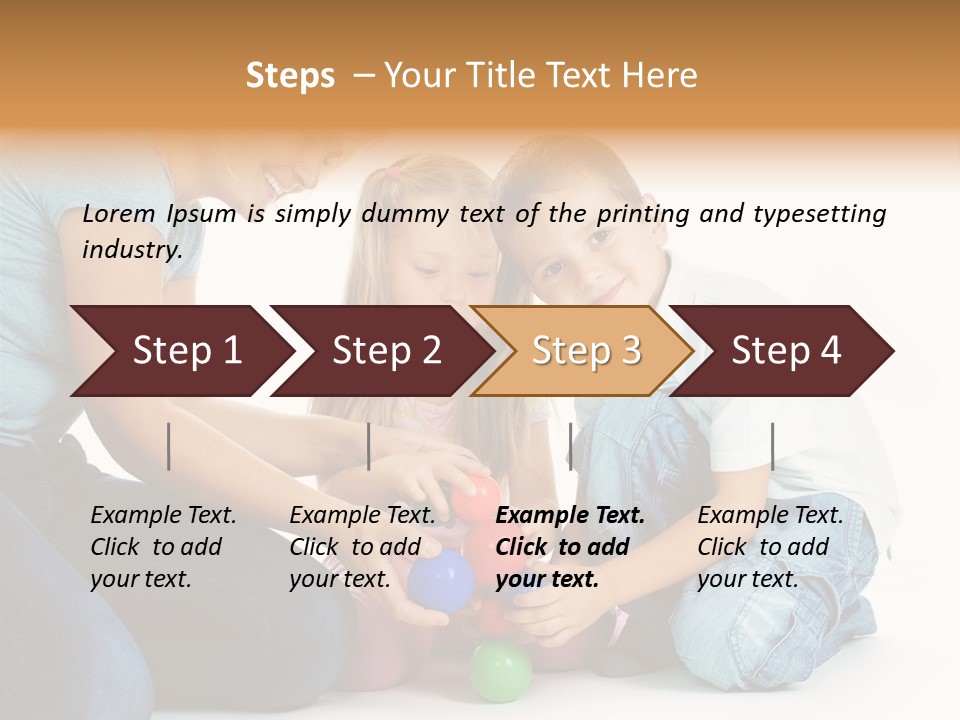 Steps – Your Title Text Here

Lorem Ipsum is simply dummy text of the printing and typesetting industry.

Step 1

Step 2

Step 3

Step 4

Example Text. Click to add your text.

Example Text. Click to add your text.

Example Text. Click to add your text.

Example Text. Click to add your text.